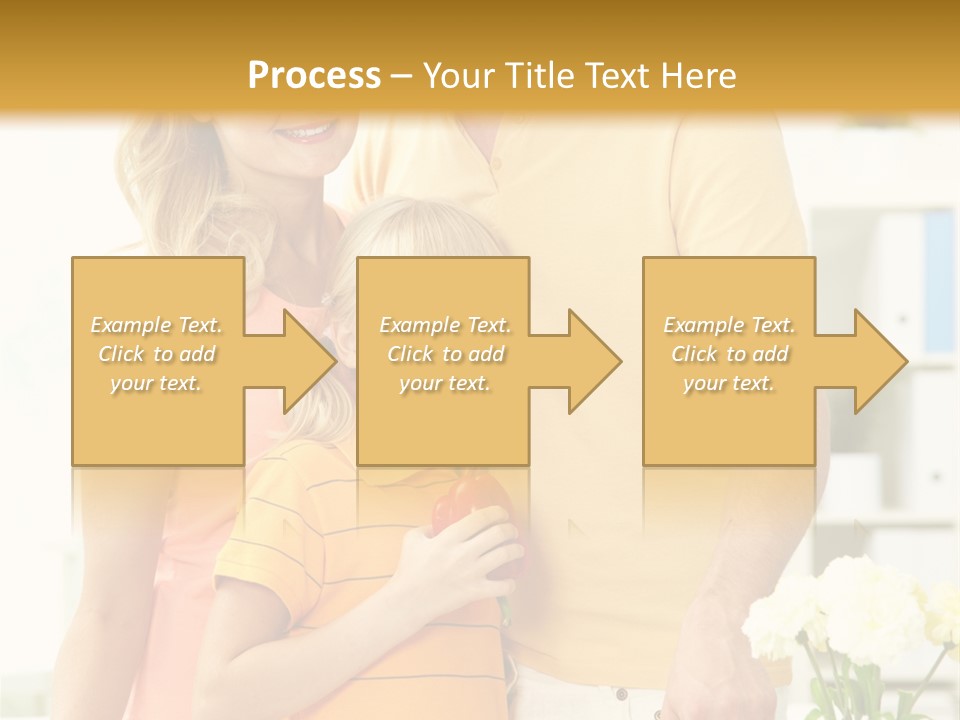 Process – Your Title Text Here

Example Text. Click to add your text.

Example Text. Click to add your text.

Example Text. Click to add your text.